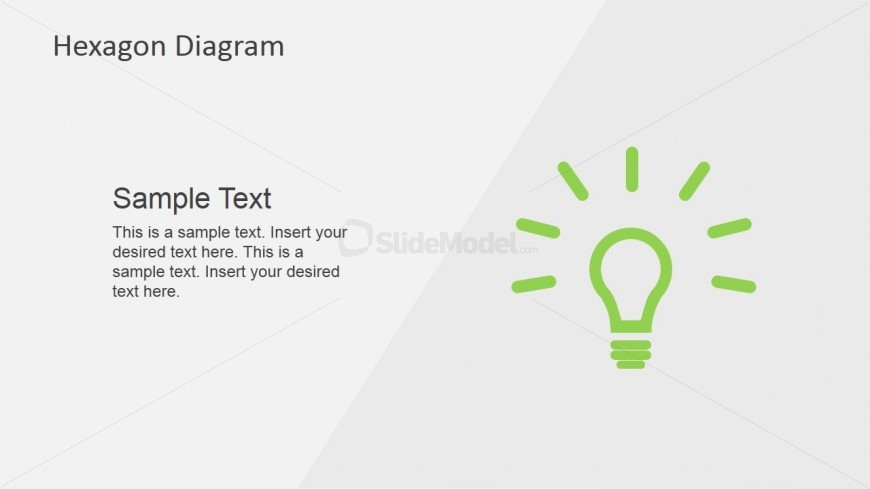 Hexagon Diagram

Sample Text

This is a sample text. Insert your desired text here. This is a sample text. Insert your desired text here.

SlideModel.com